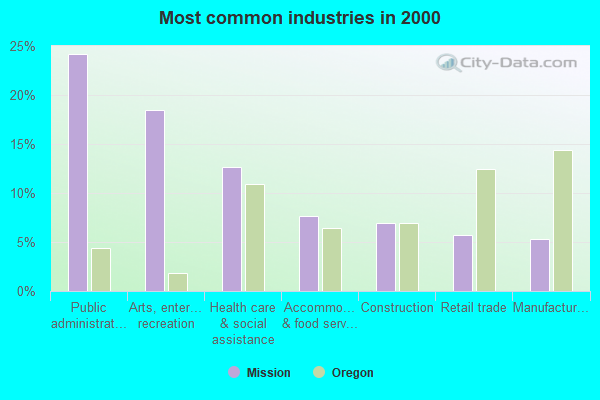 Most common industries in 2000

City-Data.com

25%
20%
15%
10%
5%
0%

Public administrat…
Arts, enter… recreation
Health care & social assistance
Accommo… & food serv…
Construction
Retail trade
Manufactur…

Mission
Oregon